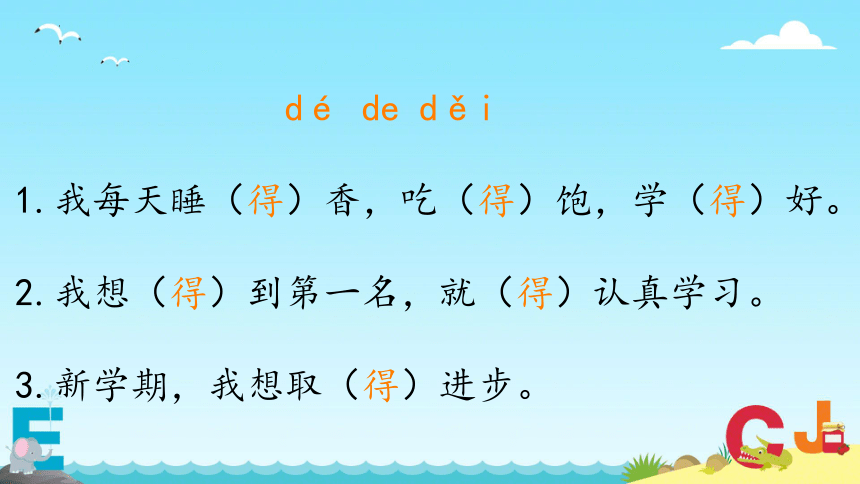 dé de děi

1. 我每天睡（得）香，吃（得）饱，学（得）好。

2. 我想（得）到第一名，就（得）认真学习。

3. 新学期，我想取（得）进步。

E

C J